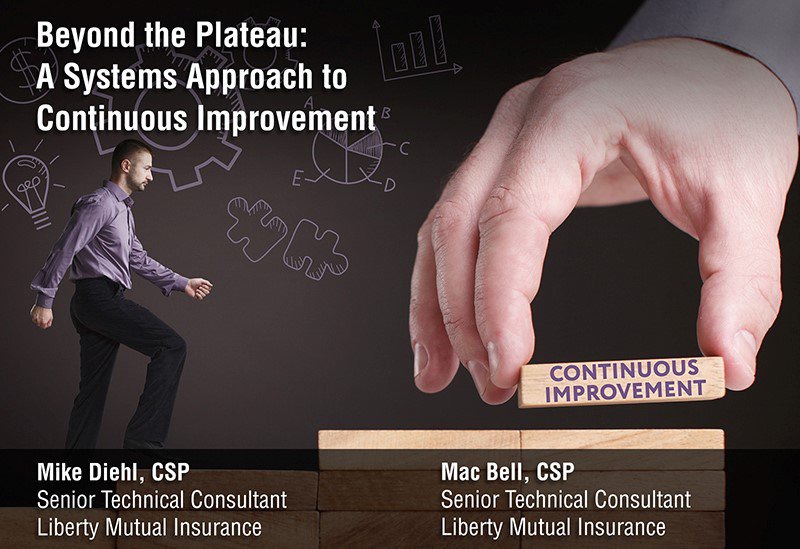 Beyond the Plateau:
A Systems Approach to Continuous Improvement

A
B
C
D
E

CONTINUOUS IMPROVEMENT

Mike Diehl, CSP
Senior Technical Consultant
Liberty Mutual Insurance

Mac Bell, CSP
Senior Technical Consultant
Liberty Mutual Insurance